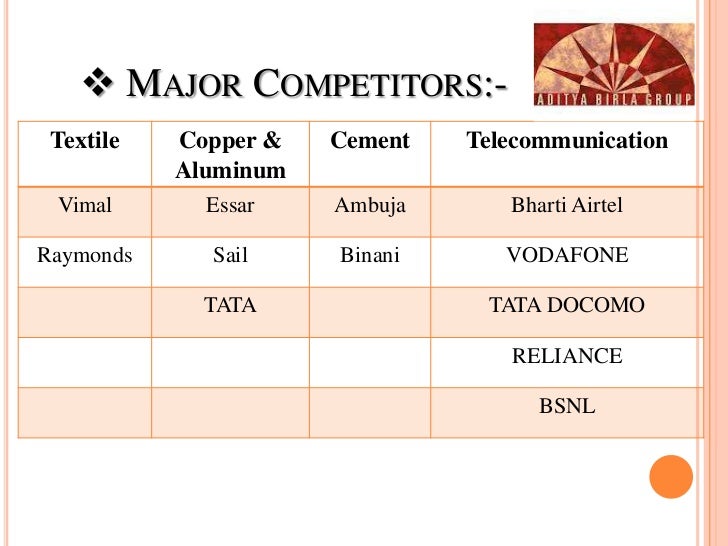 ❖ MAJOR COMPETITORS:-

ADITYA BIRLA GROUP

| Textile | Copper & Aluminum | Cement | Telecommunication |
|---|---|---|---|
| Vimal | Essar | Ambuja | Bharti Airtel |
| Raymonds | Sail | Binani | VODAFONE |
| | TATA | | TATA DOCOMO |
| | | | RELIANCE |
| | | | BSNL |